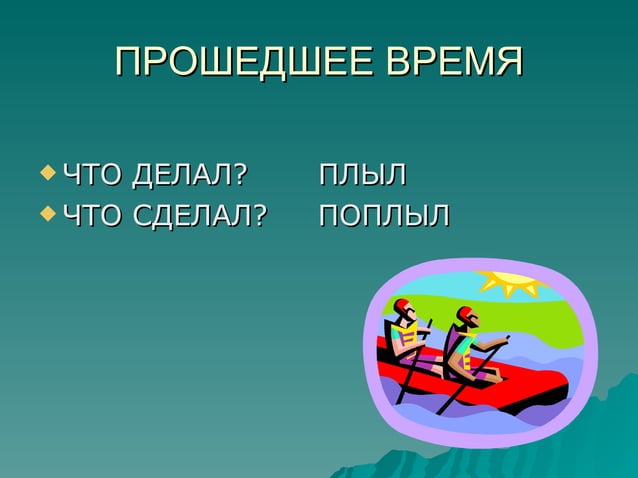 ПРОШЕДШЕЕ ВРЕМЯ

ЧТО ДЕЛАЛ? ПЛЫЛ
ЧТО СДЕЛАЛ? ПОПЛЫЛ